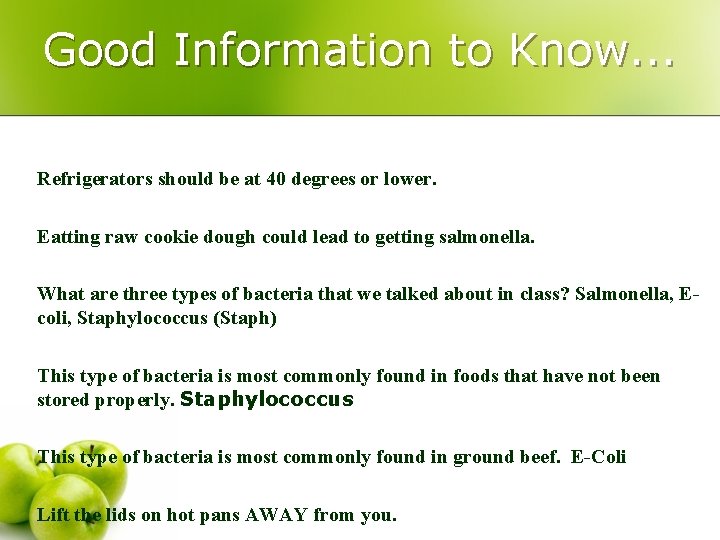 Good Information to Know...

Refrigerators should be at 40 degrees or lower.

Eatting raw cookie dough could lead to getting salmonella.

What are three types of bacteria that we talked about in class? Salmonella, E-coli, Staphylococcus (Staph)

This type of bacteria is most commonly found in foods that have not been stored properly. Staphylococcus

This type of bacteria is most commonly found in ground beef. E-Coli

Lift the lids on hot pans AWAY from you.